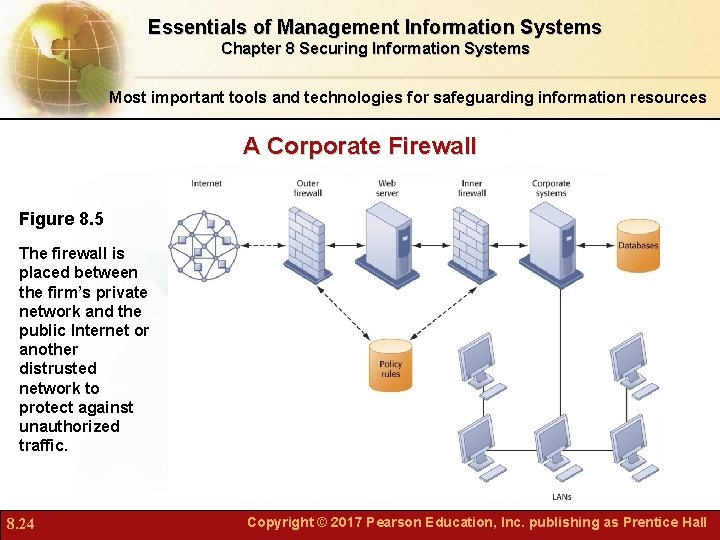 Essentials of Management Information Systems
Chapter 8 Securing Information Systems

Most important tools and technologies for safeguarding information resources

A Corporate Firewall

Figure 8.5

The firewall is placed between the firm's private network and the public Internet or another distrusted network to protect against unauthorized traffic.

Internet

Outer firewall

Web server

Inner firewall

Corporate systems

Databases

Policy rules

LANs

8.24

Copyright © 2017 Pearson Education, Inc. publishing as Prentice Hall